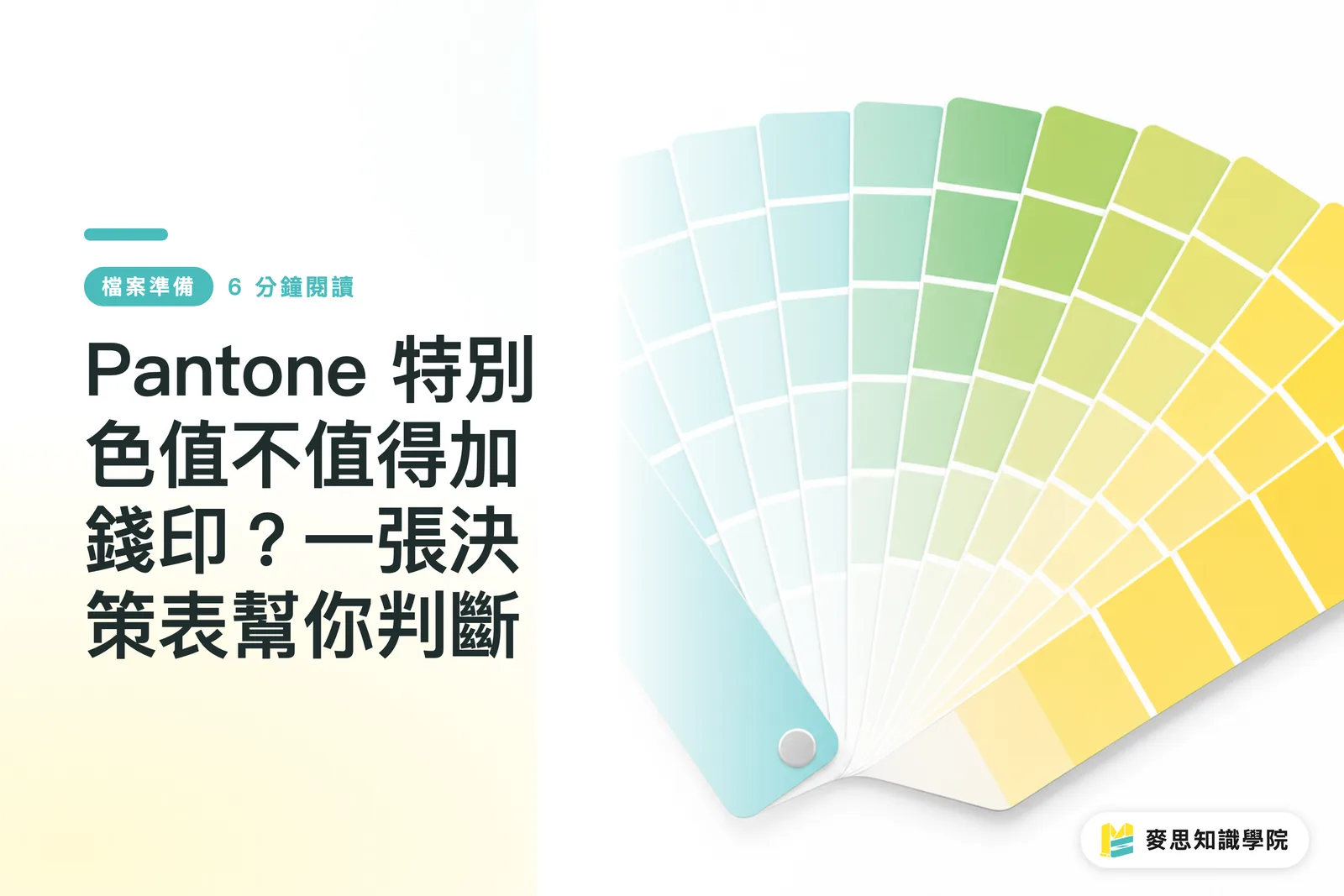 檔案準備 6 分鐘閱讀

Pantone 特別色值不值得加錢印？一張決策表幫你判斷

麥思知識學院